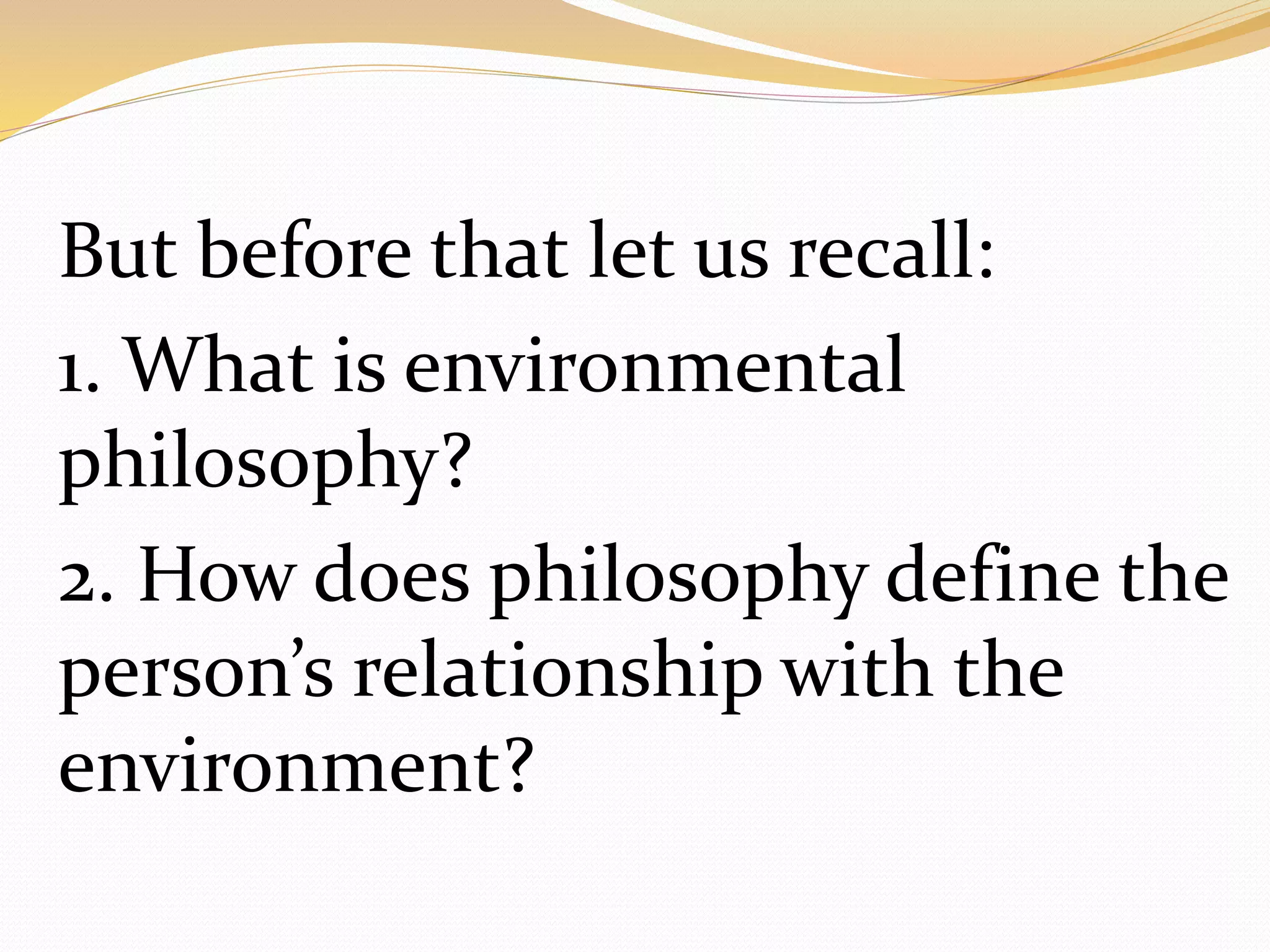 But before that let us recall:

1. What is environmental philosophy?

2. How does philosophy define the person’s relationship with the environment?